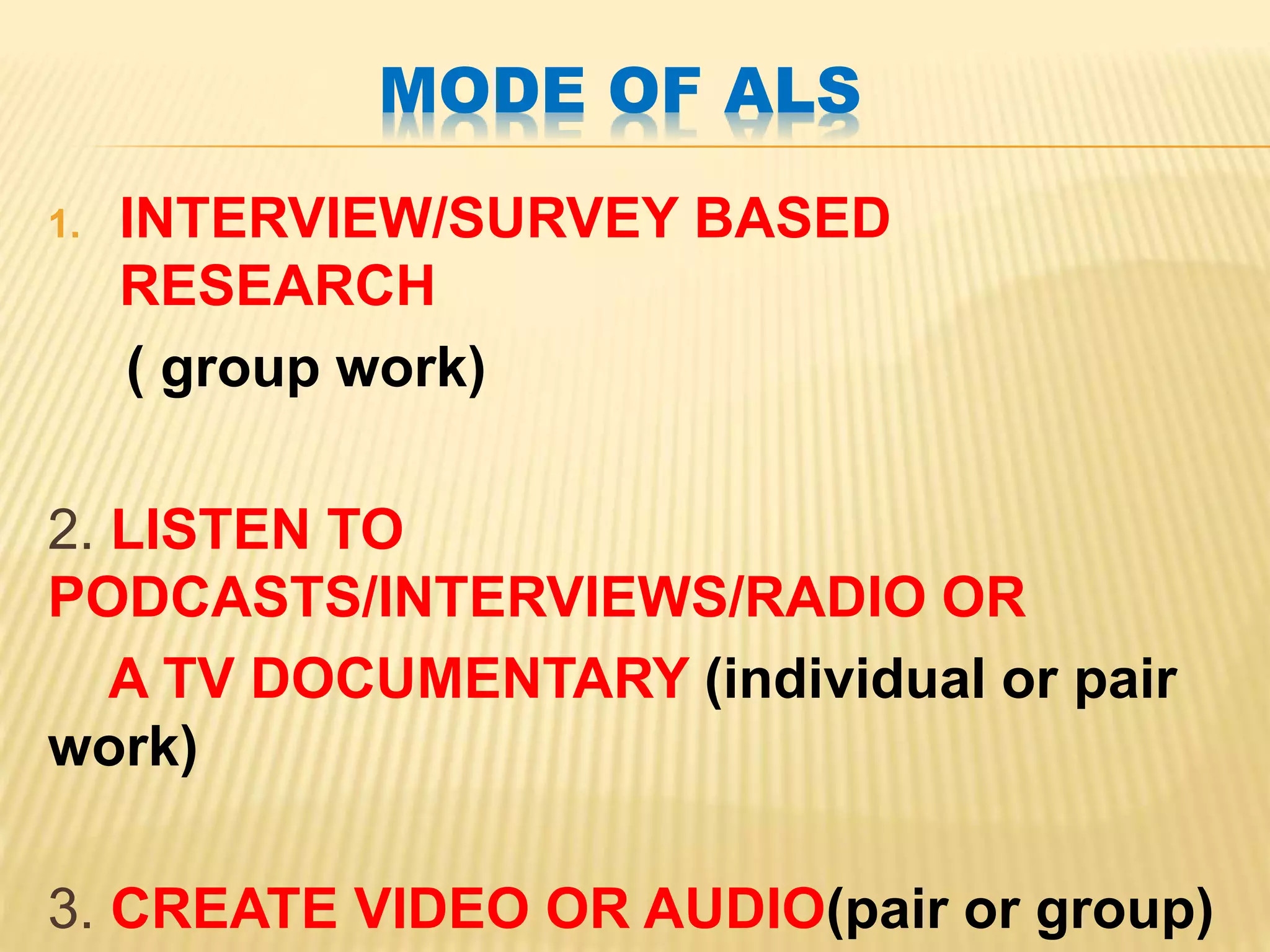 MODE OF ALS

1. INTERVIEW/SURVEY BASED RESEARCH
( group work)

2. LISTEN TO PODCASTS/INTERVIEWS/RADIO OR A TV DOCUMENTARY (individual or pair work)

3. CREATE VIDEO OR AUDIO(pair or group)